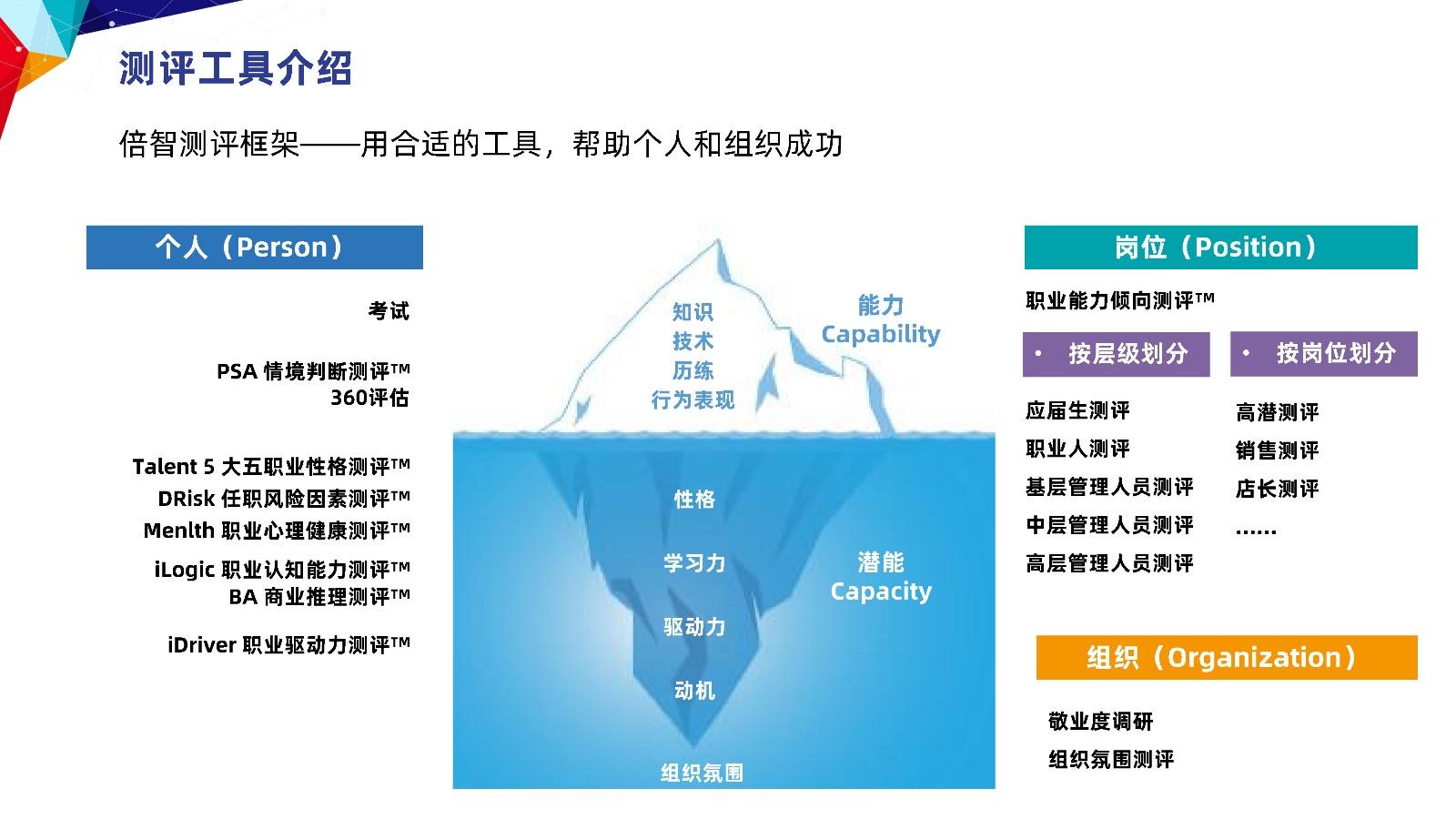 测评工具介绍

倍智测评框架——用合适的工具，帮助个人和组织成功

个人（Person）

考试

PSA 情境判断测评™
360评估

Talent 5 大五职业性格测评™
DRisk 任职风险因素测评™
Menlth 职业心理健康测评™
iLogic 职业认知能力测评™
BA 商业推理测评™
iDriver 职业驱动力测评™

知识
技术
历练
行为表现

能力
Capability

性格
学习力
驱动力
动机
组织氛围

潜能
Capacity

岗位（Position）

职业能力倾向测评™

• 按层级划分

应届生测评
职业人测评
基层管理人员测评
中层管理人员测评
高层管理人员测评

• 按岗位划分

高潜测评
销售测评
店长测评
……

组织（Organization）

敬业度调研
组织氛围测评